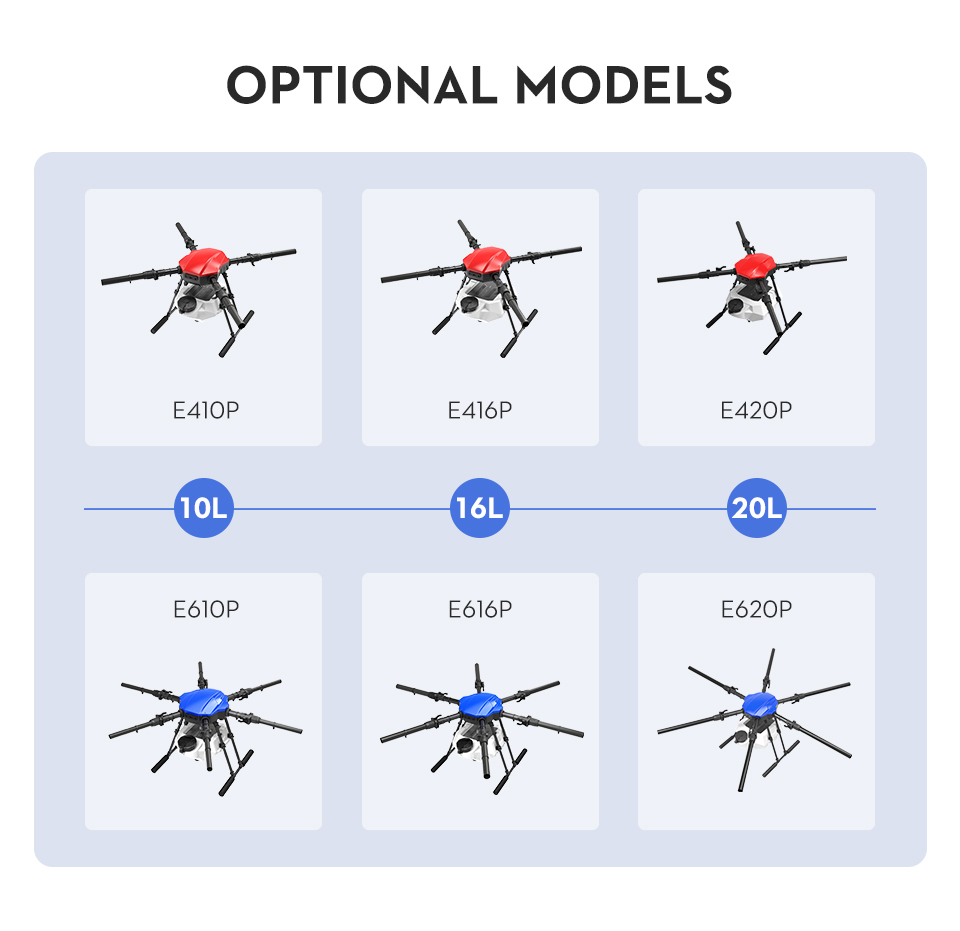 OPTIONAL MODELS

E410P

E416P

E420P

10L

16L

20L

E610P

E616P

E620P